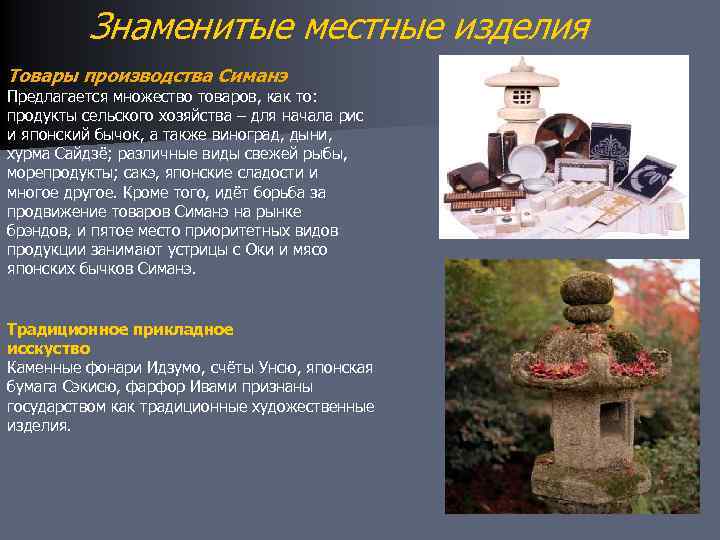 Знаменитые местные изделия

Товары производства Симанэ
Предлагается множество товаров, как то: продукты сельского хозяйства – для начала рис и японский бычок, а также виноград, дыни, хурма Сайдзё; различные виды свежей рыбы, морепродукты; сакэ, японские сладости и многое другое. Кроме того, идёт борьба за продвижение товаров Симанэ на рынке брэндов, и пятое место приоритетных видов продукции занимают устрицы с Оки и мясо японских бычков Симанэ.

Традиционное прикладное исскуство
Каменные фонари Идзумо, счёты Унсю, японская бумага Сэкисю, фарфор Ивами признаны государством как традиционные художественные изделия.